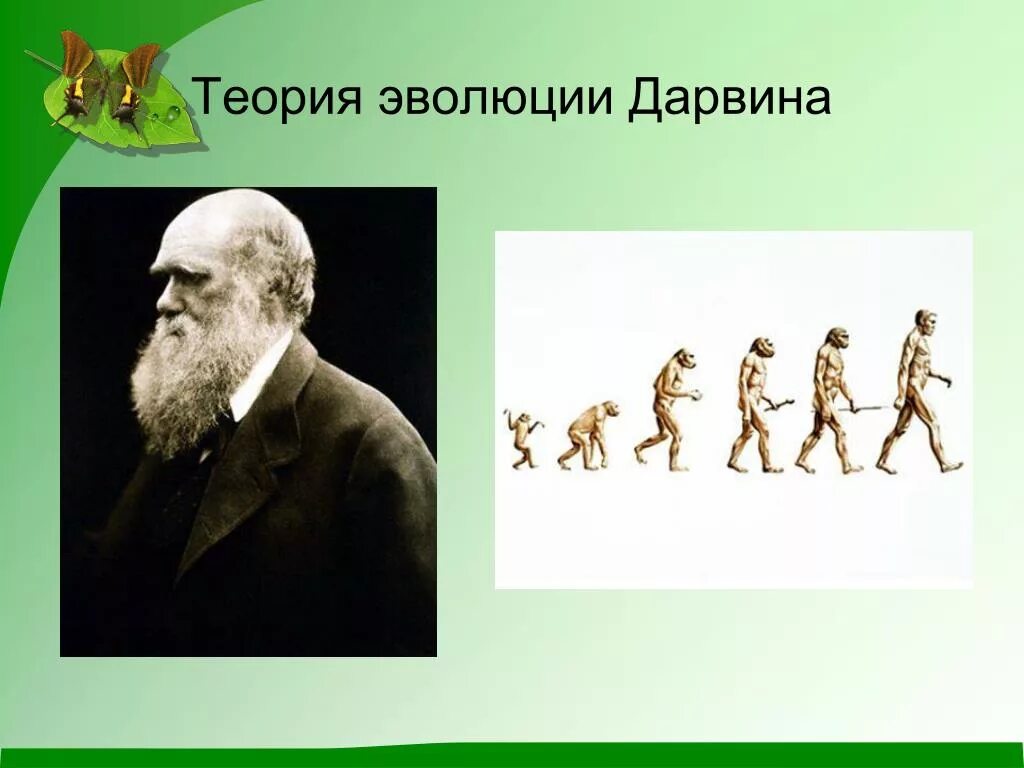 Теория эволюции Дарвина